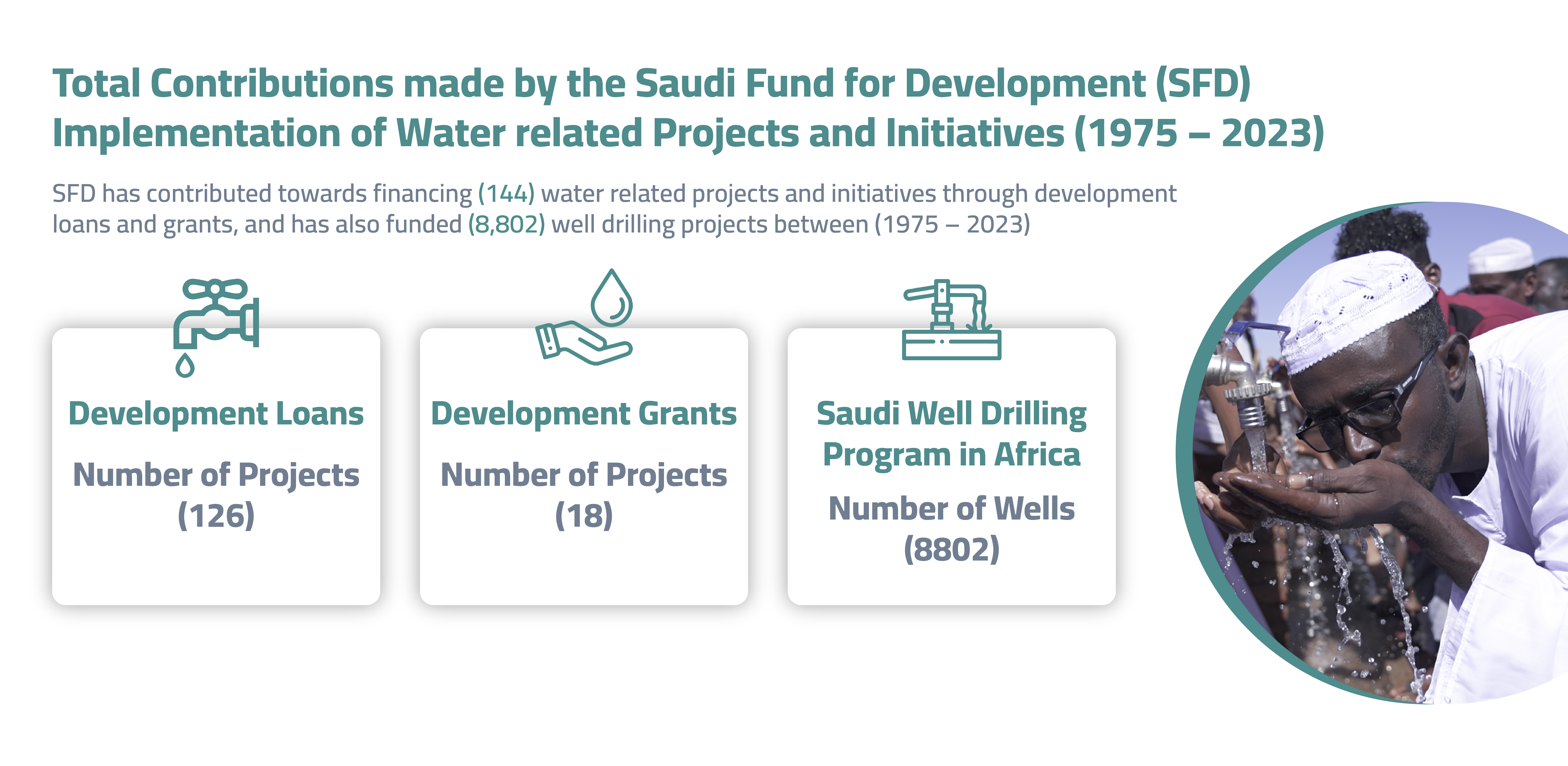 Total Contributions made by the Saudi Fund for Development (SFD) Implementation of Water related Projects and Initiatives (1975 – 2023)

SFD has contributed towards financing (144) water related projects and initiatives through development loans and grants, and has also funded (8,802) well drilling projects between (1975 – 2023)

Development Loans

Number of Projects (126)

Development Grants

Number of Projects (18)

Saudi Well Drilling Program in Africa

Number of Wells (8802)